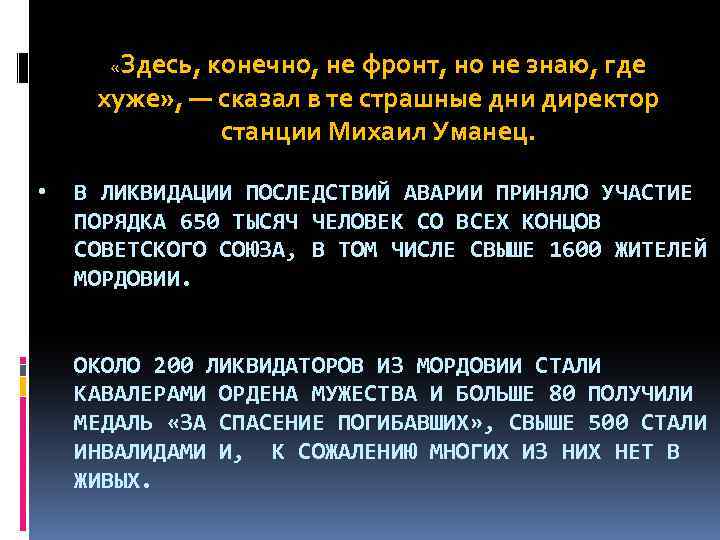 «Здесь, конечно, не фронт, но не знаю, где хуже», — сказал в те страшные дни директор станции Михаил Уманец.

• В ЛИКВИДАЦИИ ПОСЛЕДСТВИЙ АВАРИИ ПРИНЯЛО УЧАСТИЕ ПОРЯДКА 650 ТЫСЯЧ ЧЕЛОВЕК СО ВСЕХ КОНЦОВ СОВЕТСКОГО СОЮЗА, В ТОМ ЧИСЛЕ СВЫШЕ 1600 ЖИТЕЛЕЙ МОРДОВИИ.

ОКОЛО 200 ЛИКВИДАТОРОВ ИЗ МОРДОВИИ СТАЛИ КАВАЛЕРАМИ ОРДЕНА МУЖЕСТВА И БОЛЬШЕ 80 ПОЛУЧИЛИ МЕДАЛЬ «ЗА СПАСЕНИЕ ПОГИБАВШИХ», СВЫШЕ 500 СТАЛИ ИНВАЛИДАМИ И, К СОЖАЛЕНИЮ МНОГИХ ИЗ НИХ НЕТ В ЖИВЫХ.